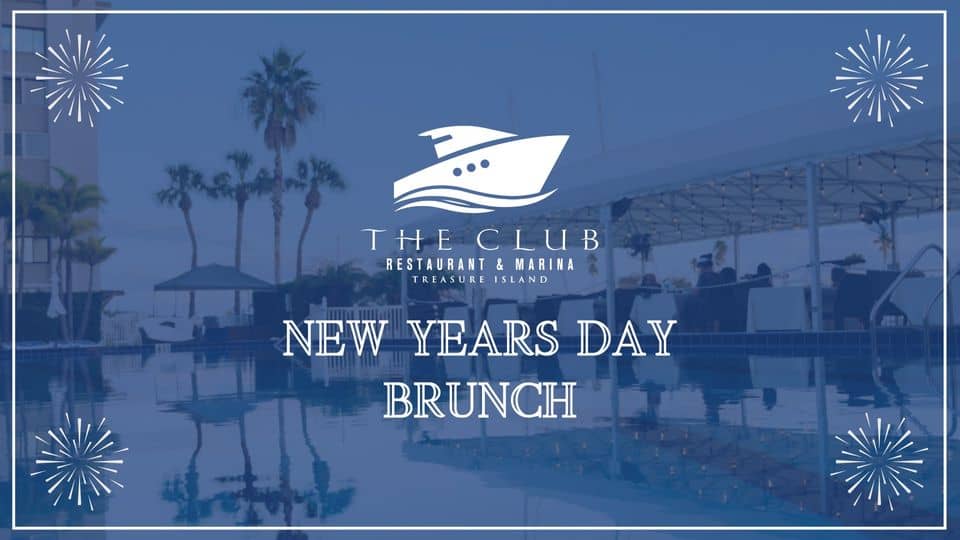 THE CLUB
RESTAURANT & MARINA
TREASURE ISLAND

NEW YEARS DAY
BRUNCH